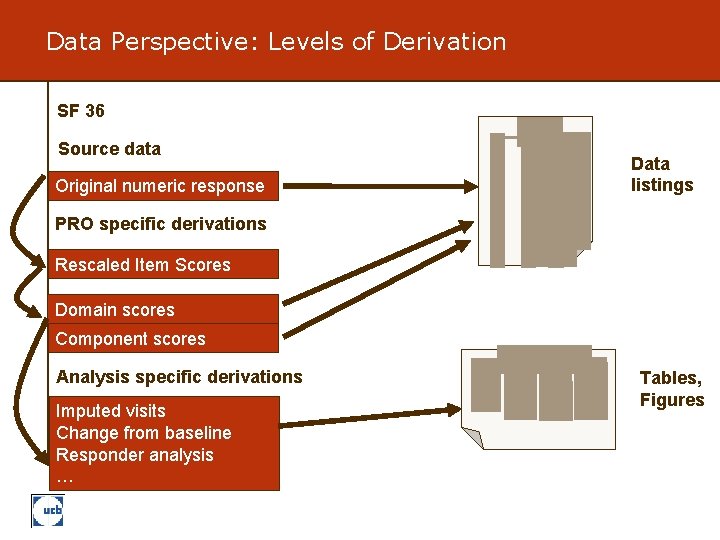 Data Perspective: Levels of Derivation

SF 36

Source data

Original numeric response

PRO specific derivations

Rescaled Item Scores

Domain scores

Component scores

Analysis specific derivations

Imputed visits
Change from baseline
Responder analysis
…

Data listings

Tables, Figures

ucb